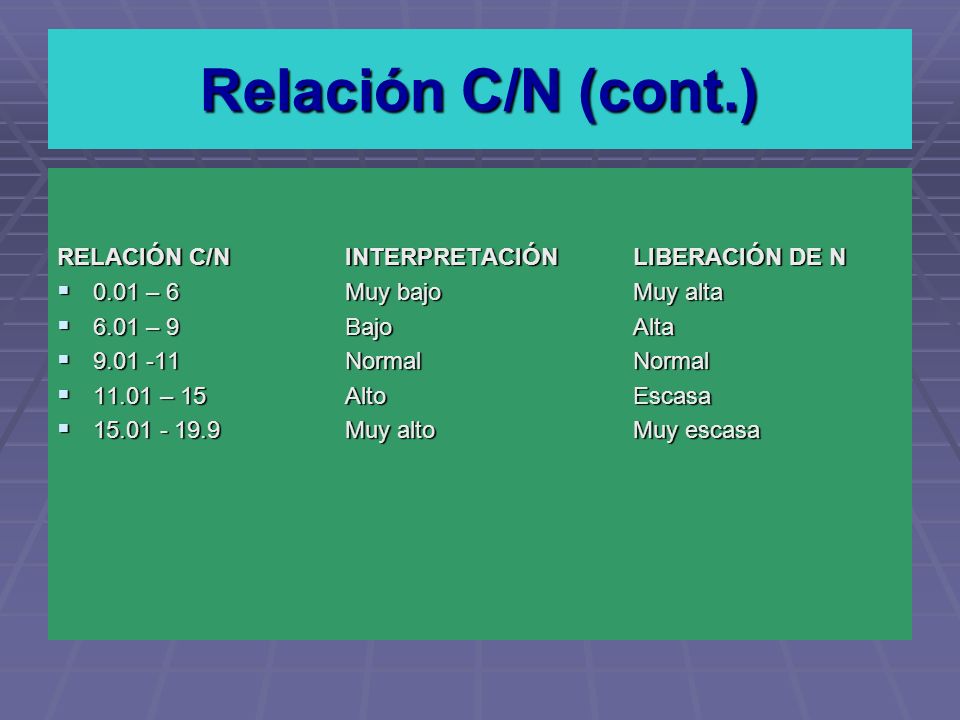 Relación C/N (cont.)

| RELACIÓN C/N | INTERPRETACIÓN | LIBERACIÓN DE N |
|---|---|---|
| 0.01 – 6 | Muy bajo | Muy alta |
| 6.01 – 9 | Bajo | Alta |
| 9.01 -11 | Normal | Normal |
| 11.01 – 15 | Alto | Escasa |
| 15.01 - 19.9 | Muy alto | Muy escasa |